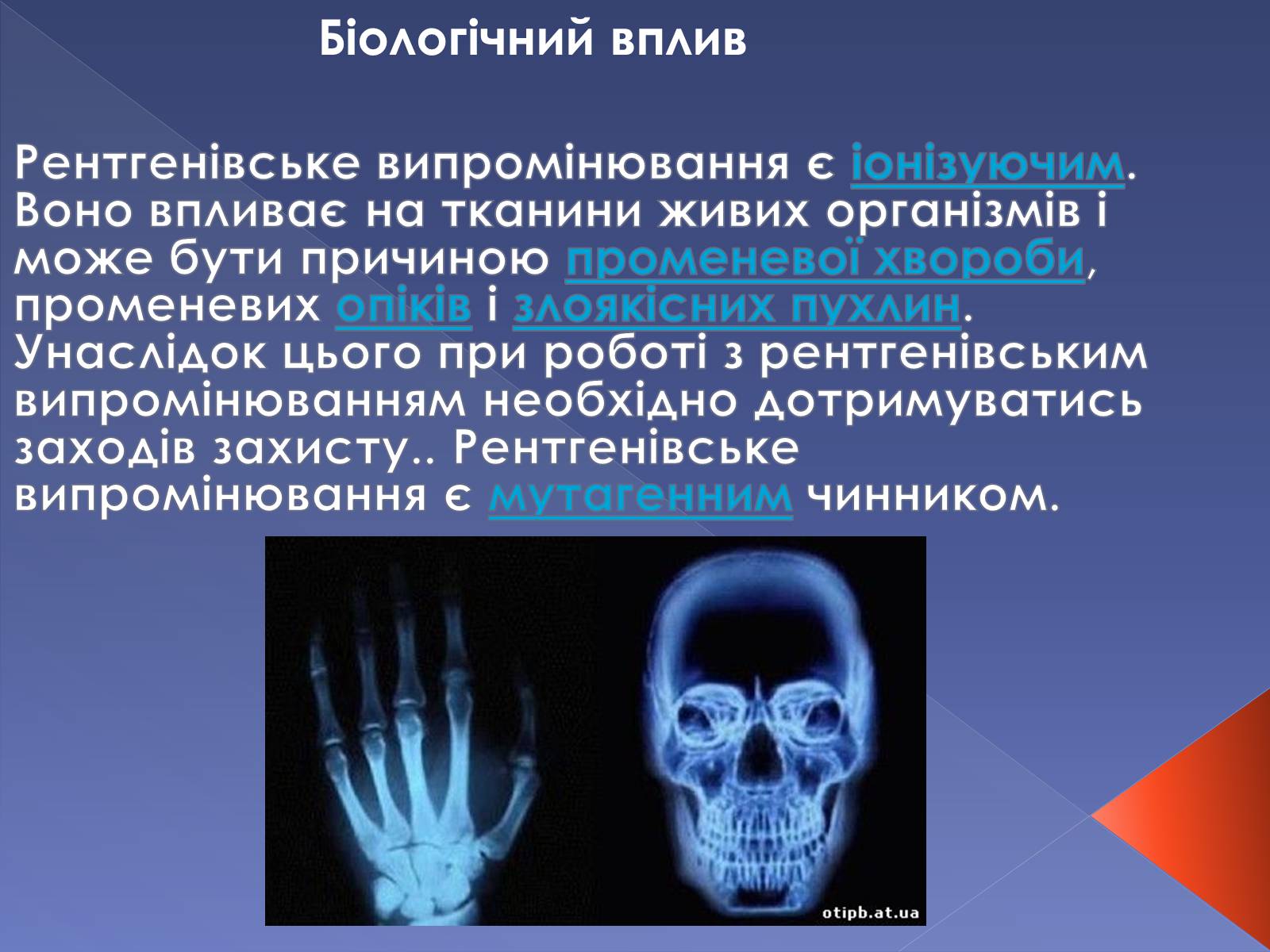 Біологічний вплив

Рентгенівське випромінювання є іонізуючим. Воно впливає на тканини живих організмів і може бути причиною променевої хвороби, променевих опіків і злоякісних пухлин. Унаслідок цього при роботі з рентгенівським випромінюванням необхідно дотримуватись заходів захисту.. Рентгенівське випромінювання є мутагенним чинником.

otipb.at.ua